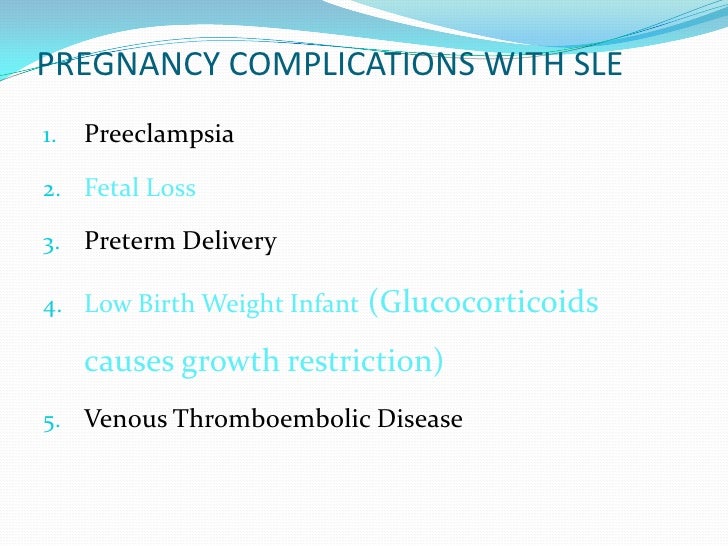 PREGNANCY COMPLICATIONS WITH SLE

1. Preeclampsia
2. Fetal Loss
3. Preterm Delivery
4. Low Birth Weight Infant (Glucocorticoids causes growth restriction)
5. Venous Thromboembolic Disease